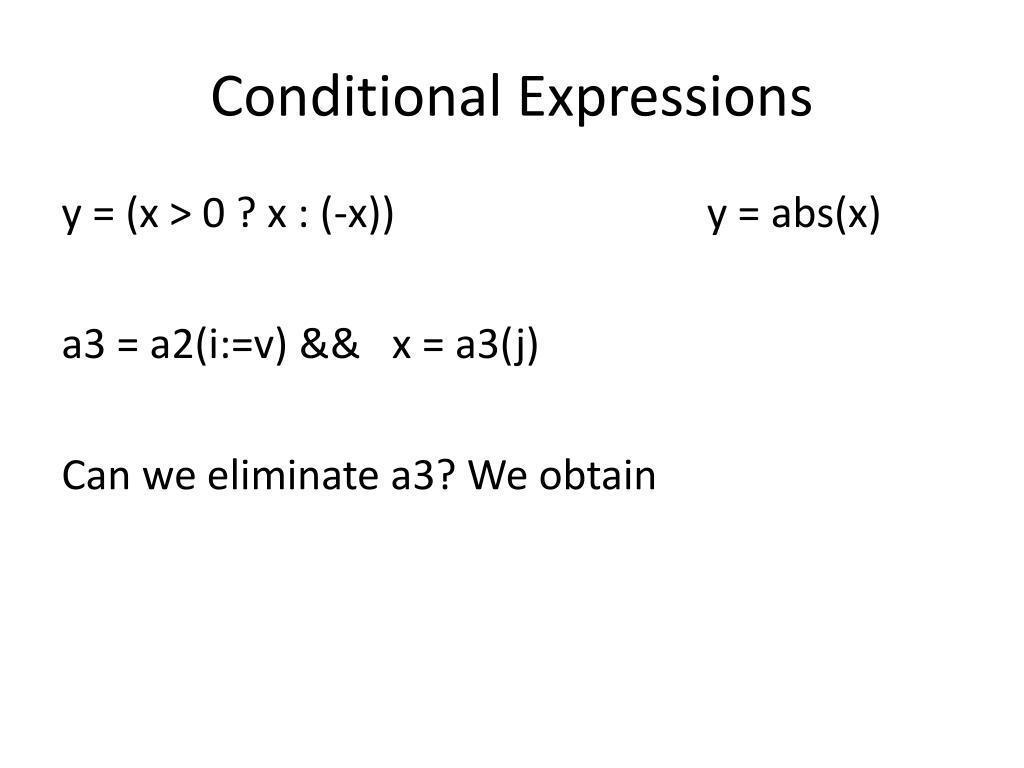 Conditional Expressions

y = (x > 0 ? x : (-x))    y = abs(x)

a3 = a2(i:=v) && x = a3(j)

Can we eliminate a3? We obtain